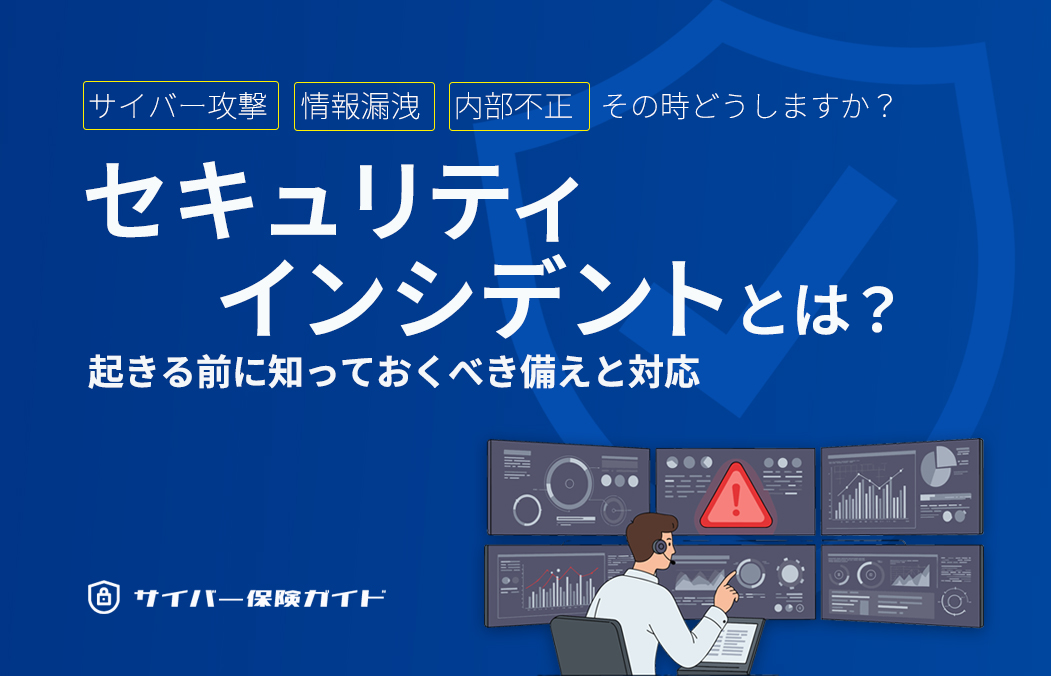 サイバー攻撃 情報漏洩 内部不正 その時どうしますか？

セキュリティインシデントとは？

起きる前に知っておくべき備えと対応

サイバー保険ガイド